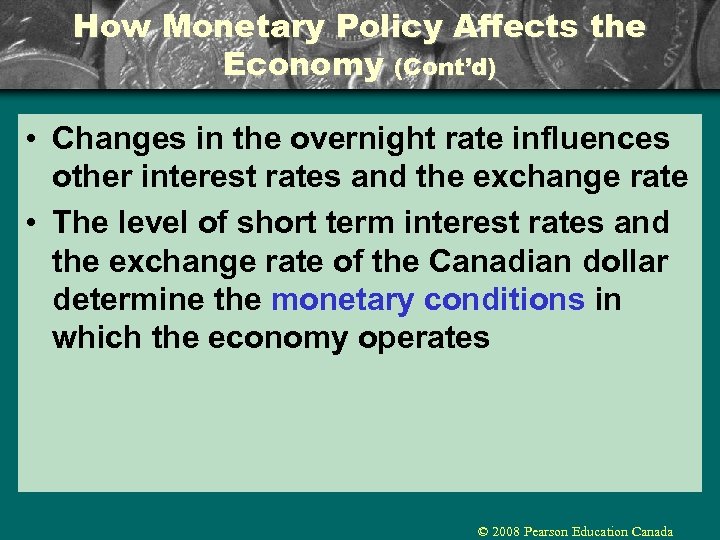 How Monetary Policy Affects the Economy (Cont'd)

• Changes in the overnight rate influences other interest rates and the exchange rate

• The level of short term interest rates and the exchange rate of the Canadian dollar determine the monetary conditions in which the economy operates

© 2008 Pearson Education Canada